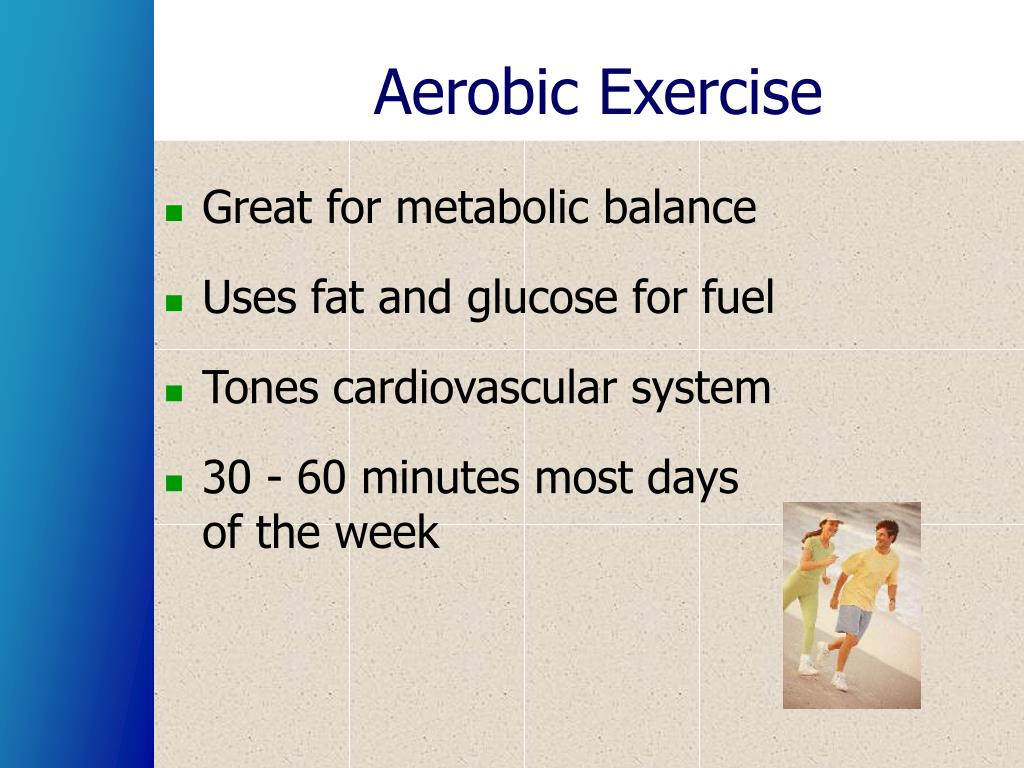 Aerobic Exercise

- Great for metabolic balance
- Uses fat and glucose for fuel
- Tones cardiovascular system
- 30 - 60 minutes most days of the week